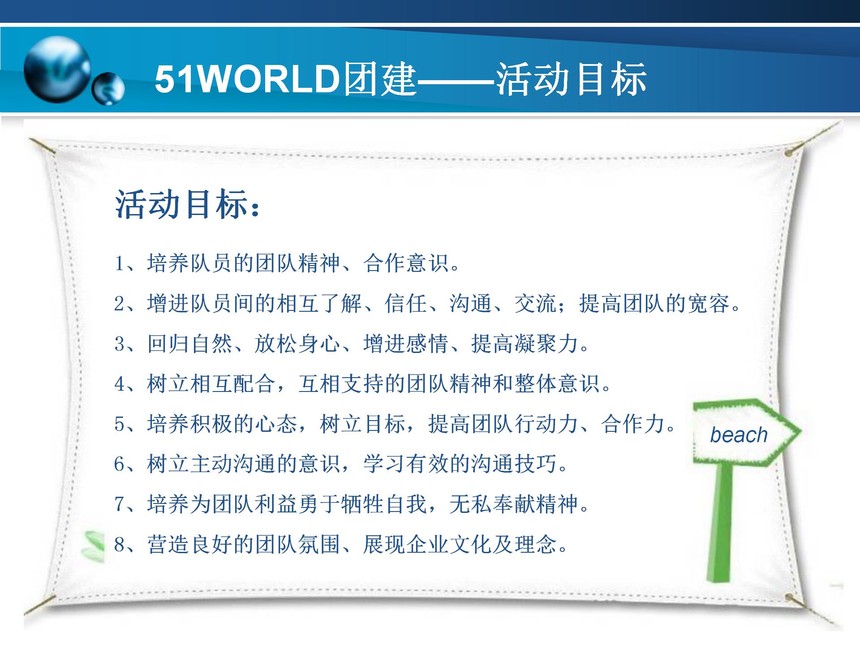 51WORLD团建——活动目标

活动目标：

1、培养队员的团队精神、合作意识。

2、增进队员间的相互了解、信任、沟通、交流；提高团队的宽容。

3、回归自然、放松身心、增进感情、提高凝聚力。

4、树立相互配合，互相支持的团队精神和整体意识。

5、培养积极的心态，树立目标，提高团队行动力、合作力。

6、树立主动沟通的意识，学习有效的沟通技巧。

7、培养为团队利益勇于牺牲自我，无私奉献精神。

8、营造良好的团队氛围、展现企业文化及理念。

beach